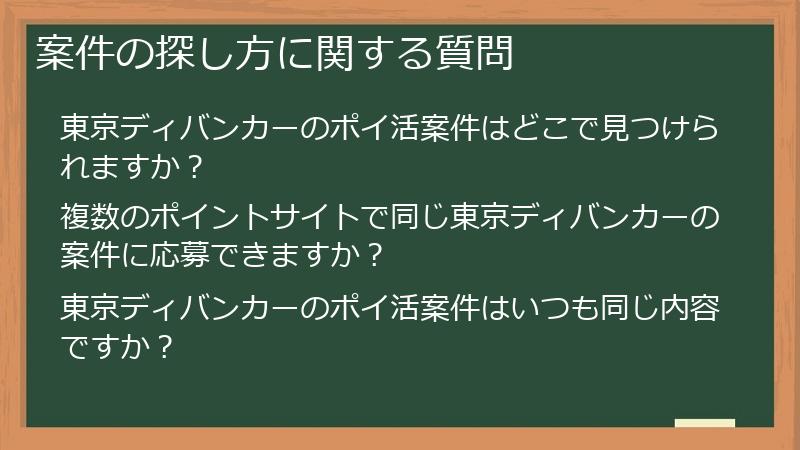 案件の探し方に関する質問

東京ディバンカーのポイ活案件はどこで見つけられますか？

複数のポイントサイトで同じ東京ディバンカーの案件に応募できますか？

東京ディバンカーのポイ活案件はいつも同じ内容ですか？